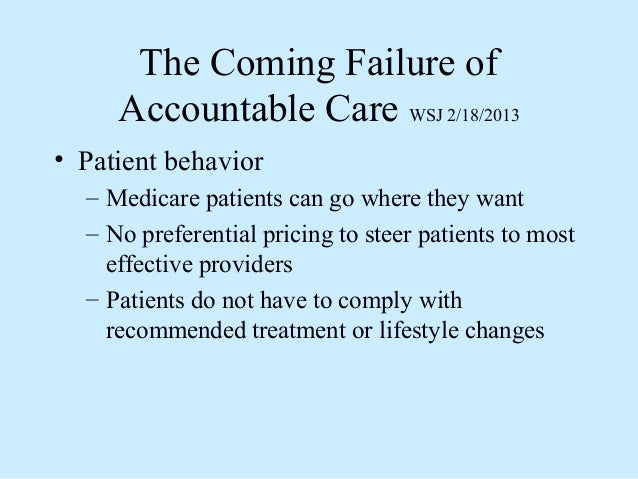 The Coming Failure of Accountable Care WSJ 2/18/2013

• Patient behavior
– Medicare patients can go where they want
– No preferential pricing to steer patients to most effective providers
– Patients do not have to comply with recommended treatment or lifestyle changes